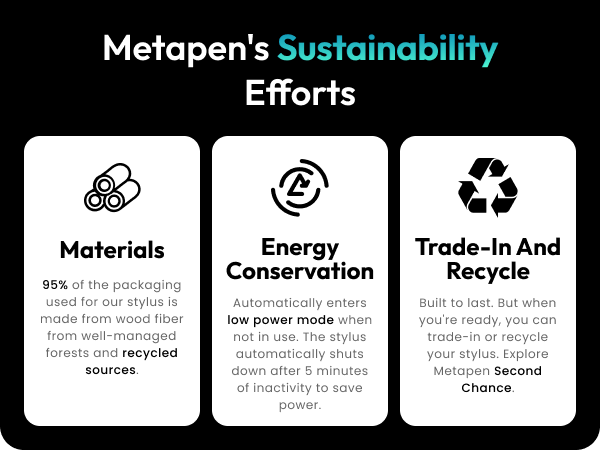 Metapen's Sustainability Efforts

Materials

95% of the packaging used for our stylus is made from wood fiber from well-managed forests and recycled sources.

Energy Conservation

Automatically enters low power mode when not in use. The stylus automatically shuts down after 5 minutes of inactivity to save power.

Trade-In And Recycle

Built to last. But when you're ready, you can trade-in or recycle your stylus. Explore Metapen Second Chance.